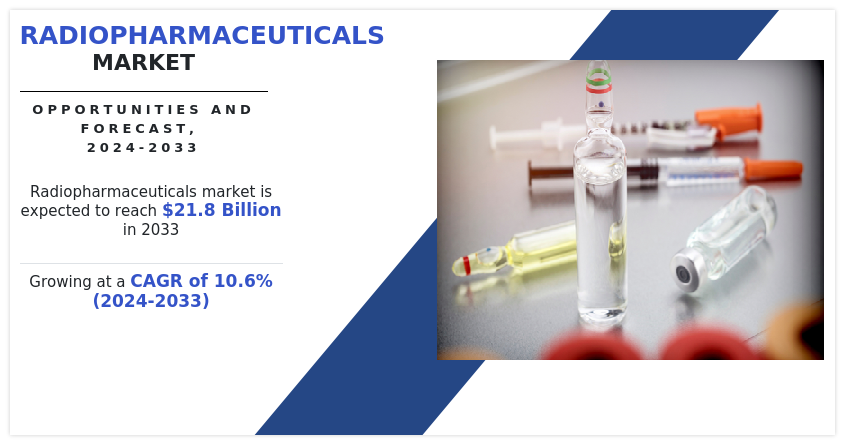 RADIOPHARMACEUTICALS MARKET

OPPORTUNITIES AND FORECAST, 2024-2033

Radiopharmaceuticals market is expected to reach $21.8 Billion in 2033

Growing at a CAGR of 10.6% (2024-2033)